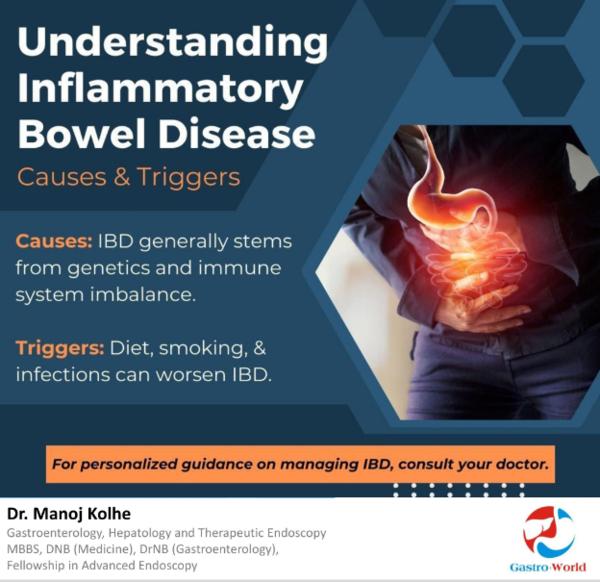 Understanding Inflammatory Bowel Disease

Causes & Triggers

Causes: IBD generally stems from genetics and immune system imbalance.

Triggers: Diet, smoking, & infections can worsen IBD.

For personalized guidance on managing IBD, consult your doctor.

Dr. Manoj Kolhe
Gastroenterology, Hepatology and Therapeutic Endoscopy
MBBS, DNB (Medicine), DrNB (Gastroenterology),
Fellowship in Advanced Endoscopy

Gastro World